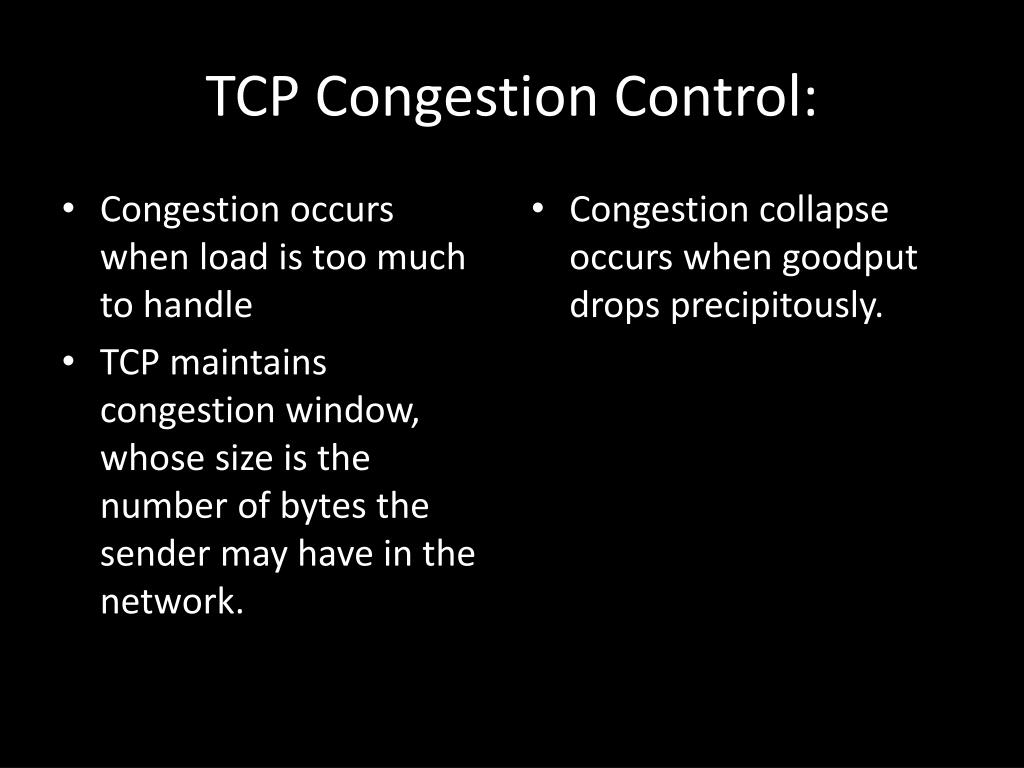 TCP Congestion Control:

• Congestion occurs when load is too much to handle
• TCP maintains congestion window, whose size is the number of bytes the sender may have in the network.

• Congestion collapse occurs when goodput drops precipitously.